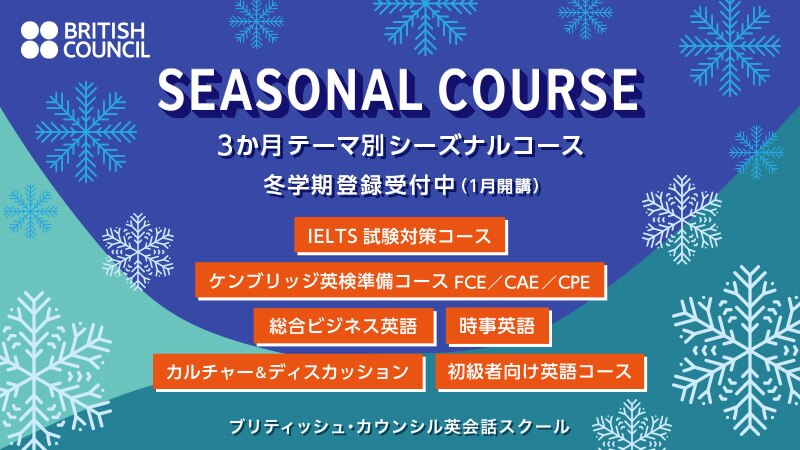 BRITISH COUNCIL

SEASONAL COURSE

3か月テーマ別シーズナルコース

冬学期登録受付中（1月開講）

IELTS 試験対策コース

ケンブリッジ英検準備コース FCE／CAE／CPE

総合ビジネス英語

時事英語

カルチャー&ディスカッション

初級者向け英語コース

ブリティッシュ・カウンシル英会話スクール